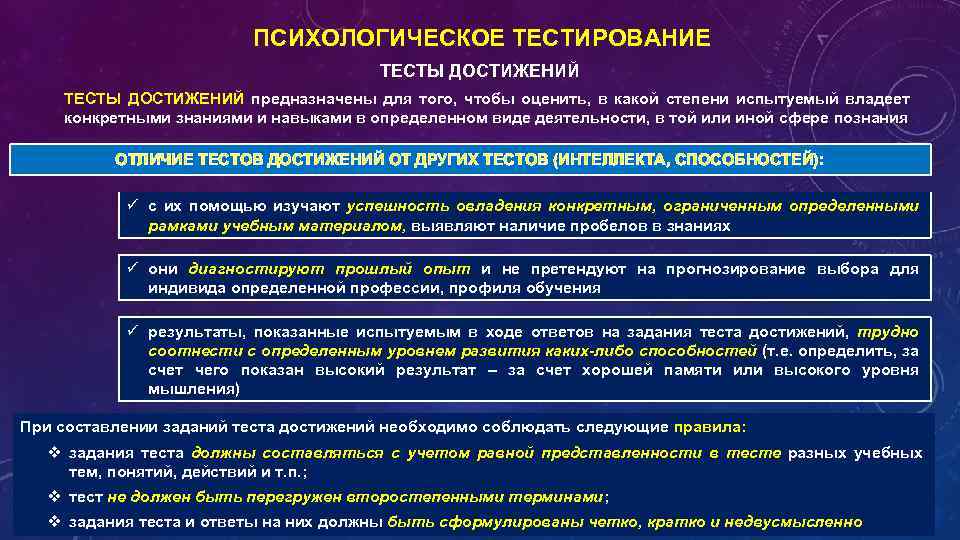 ПСИХОЛОГИЧЕСКОЕ ТЕСТИРОВАНИЕ

ТЕСТЫ ДОСТИЖЕНИЙ

ТЕСТЫ ДОСТИЖЕНИЙ предназначены для того, чтобы оценить, в какой степени испытуемый владеет конкретными знаниями и навыками в определенном виде деятельности, в той или иной сфере познания

ОТЛИЧИЕ ТЕСТОВ ДОСТИЖЕНИЙ ОТ ДРУГИХ ТЕСТОВ (ИНТЕЛЛЕКТА, СПОСОБНОСТЕЙ):

✓ с их помощью изучают успешность овладения конкретным, ограниченным определенными рамками учебным материалом, выявляют наличие пробелов в знаниях

✓ они диагностируют прошлый опыт и не претендуют на прогнозирование выбора для индивида определенной профессии, профиля обучения

✓ результаты, показанные испытуемым в ходе ответов на задания теста достижений, трудно соотнести с определенным уровнем развития каких-либо способностей (т.е. определить, за счет чего показан высокий результат – за счет хорошей памяти или высокого уровня мышления)

При составлении заданий теста достижений необходимо соблюдать следующие правила:

❖ задания теста должны составляться с учетом равной представленности в тесте разных учебных тем, понятий, действий и т.п.;

❖ тест не должен быть перегружен второстепенными терминами;

❖ задания теста и ответы на них должны быть сформулированы четко, кратко и недвусмысленно